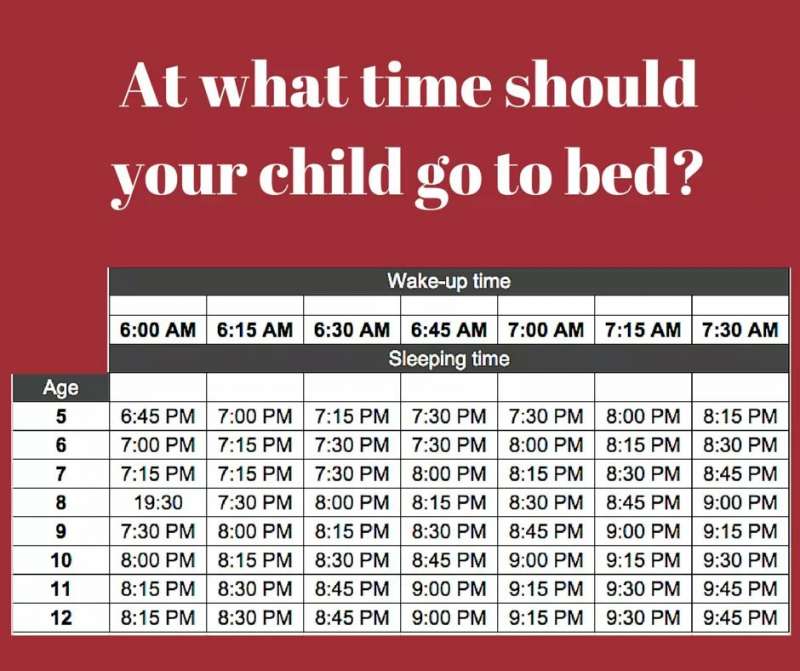 At what time should your child go to bed?

| | Wake-up time | | | | | | |
|---|---|---|---|---|---|---|---|
| | 6:00 AM | 6:15 AM | 6:30 AM | 6:45 AM | 7:00 AM | 7:15 AM | 7:30 AM |
| | Sleeping time | | | | | | |
| Age | | | | | | | |
| 5 | 6:45 PM | 7:00 PM | 7:15 PM | 7:30 PM | 7:30 PM | 8:00 PM | 8:15 PM |
| 6 | 7:00 PM | 7:15 PM | 7:30 PM | 7:30 PM | 8:00 PM | 8:15 PM | 8:30 PM |
| 7 | 7:15 PM | 7:15 PM | 7:30 PM | 8:00 PM | 8:15 PM | 8:30 PM | 8:45 PM |
| 8 | 19:30 | 7:30 PM | 8:00 PM | 8:15 PM | 8:30 PM | 8:45 PM | 9:00 PM |
| 9 | 7:30 PM | 8:00 PM | 8:15 PM | 8:30 PM | 8:45 PM | 9:00 PM | 9:15 PM |
| 10 | 8:00 PM | 8:15 PM | 8:30 PM | 8:45 PM | 9:00 PM | 9:15 PM | 9:30 PM |
| 11 | 8:15 PM | 8:30 PM | 8:45 PM | 9:00 PM | 9:15 PM | 9:30 PM | 9:45 PM |
| 12 | 8:15 PM | 8:30 PM | 8:45 PM | 9:00 PM | 9:15 PM | 9:30 PM | 9:45 PM |